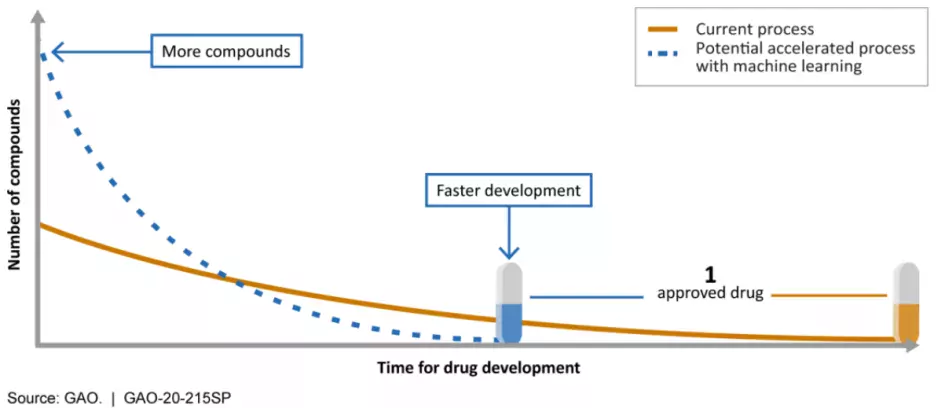 Current process
Potential accelerated process with machine learning

More compounds

Number of compounds

Faster development

1
approved drug

Time for drug development

Source: GAO. | GAO-20-215SP